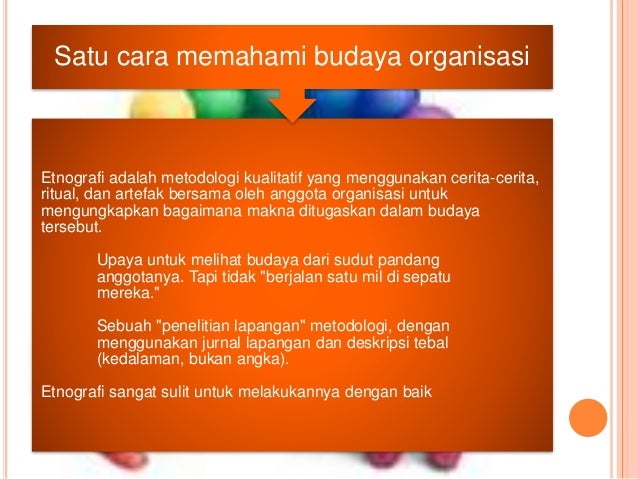 Satu cara memahami budaya organisasi

Etnografi adalah metodologi kualitatif yang menggunakan cerita-cerita, ritual, dan artefak bersama oleh anggota organisasi untuk mengungkapkan bagaimana makna ditugaskan dalam budaya tersebut.

Upaya untuk melihat budaya dari sudut pandang anggotanya. Tapi tidak "berjalan satu mil di sepatu mereka."

Sebuah "penelitian lapangan" metodologi, dengan menggunakan jurnal lapangan dan deskripsi tebal (kedalaman, bukan angka).

Etnografi sangat sulit untuk melakukannya dengan baik